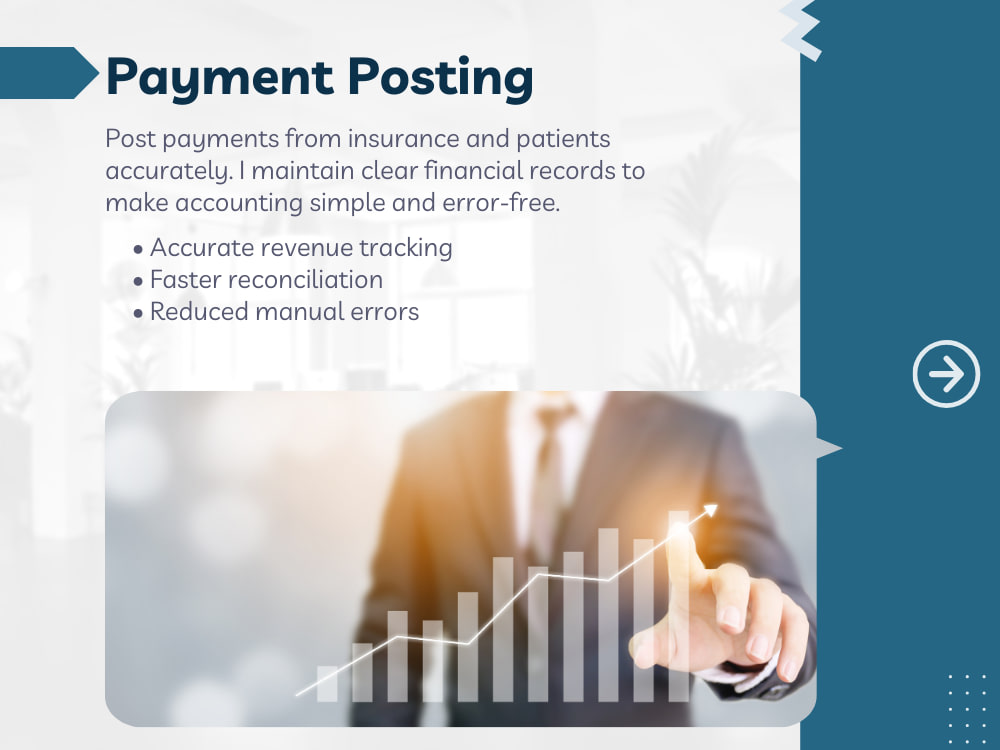 Payment Posting

Post payments from insurance and patients accurately. I maintain clear financial records to make accounting simple and error-free.

• Accurate revenue tracking
• Faster reconciliation
• Reduced manual errors